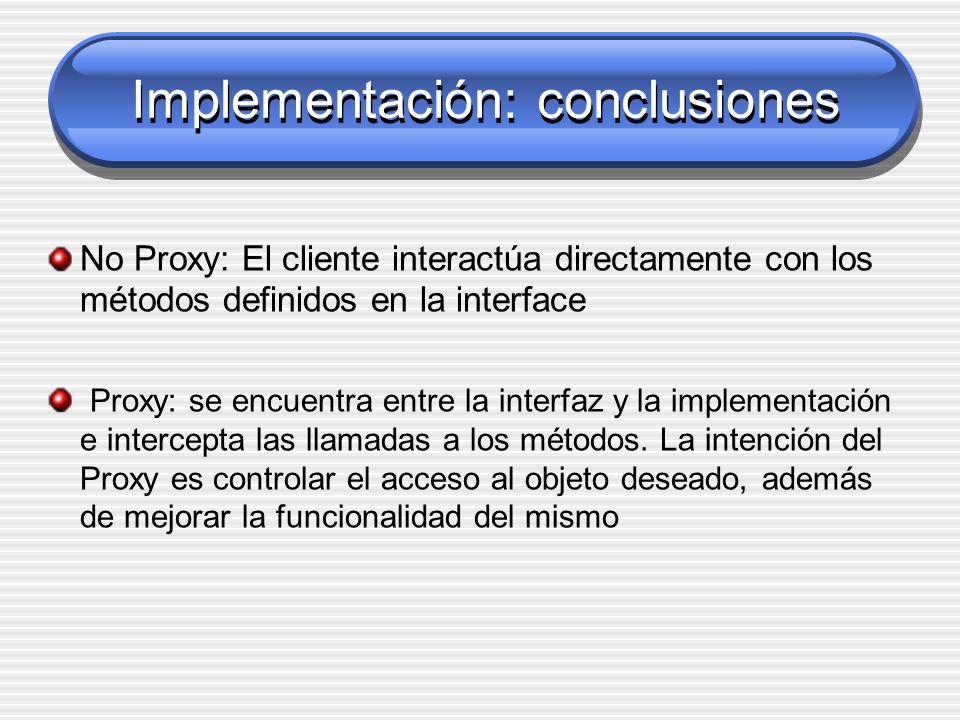 Implementación: conclusiones

No Proxy: El cliente interactúa directamente con los métodos definidos en la interface

Proxy: se encuentra entre la interfaz y la implementación e intercepta las llamadas a los métodos. La intención del Proxy es controlar el acceso al objeto deseado, además de mejorar la funcionalidad del mismo